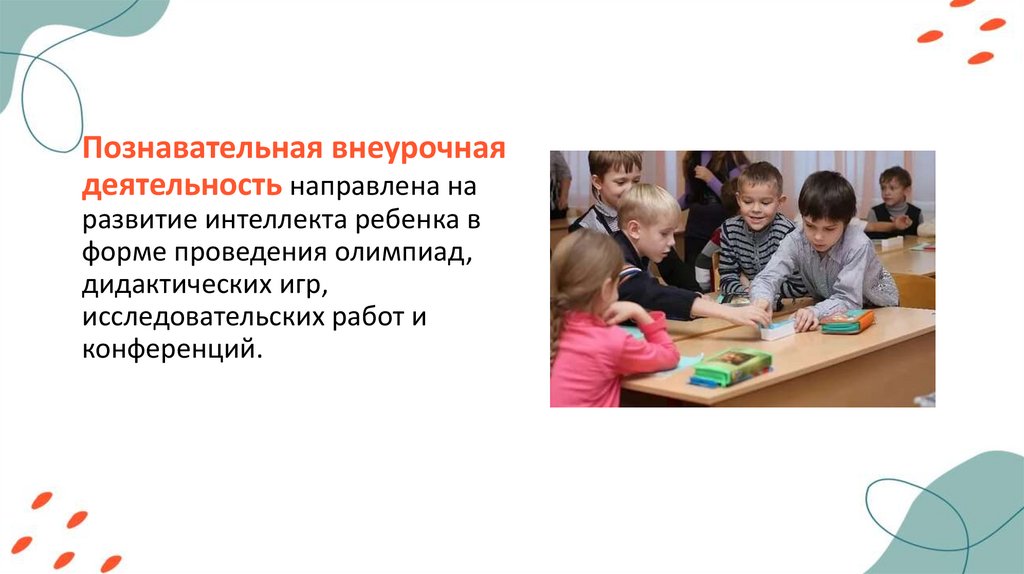 Познавательная внеурочная деятельность направлена на развитие интеллекта ребенка в форме проведения олимпиад, дидактических игр, исследовательских работ и конференций.